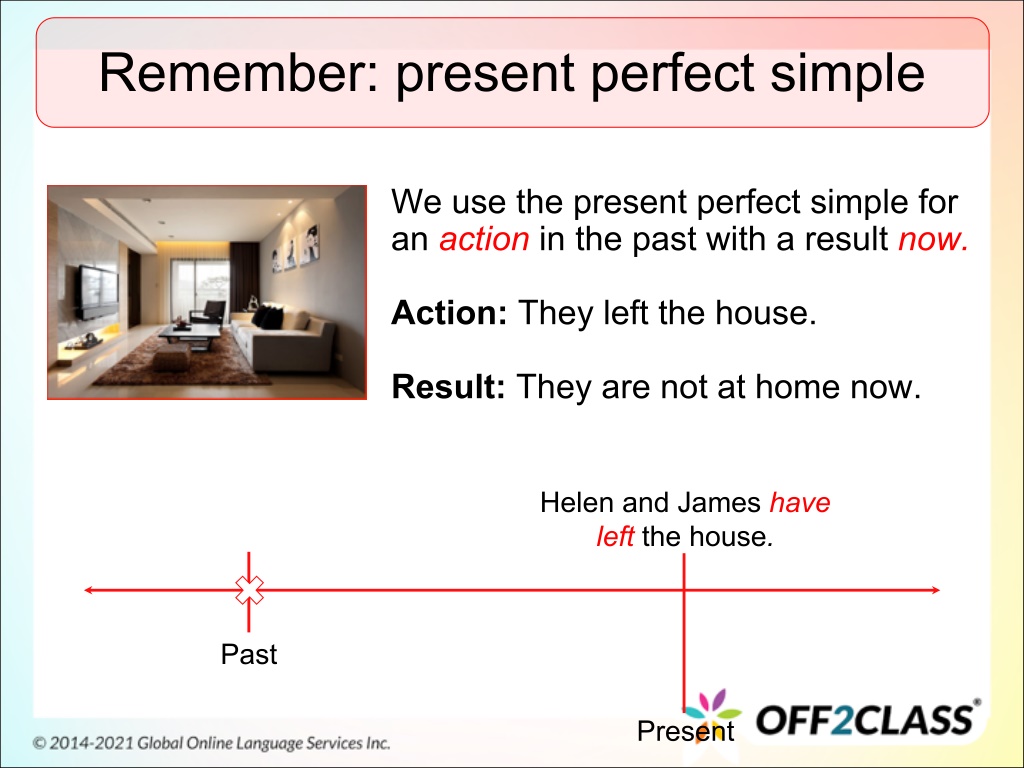 Remember: present perfect simple

We use the present perfect simple for an action in the past with a result now.

Action: They left the house.

Result: They are not at home now.

Helen and James have left the house.

Past

Present

OFF2CLASS®

© 2014-2021 Global Online Language Services Inc.